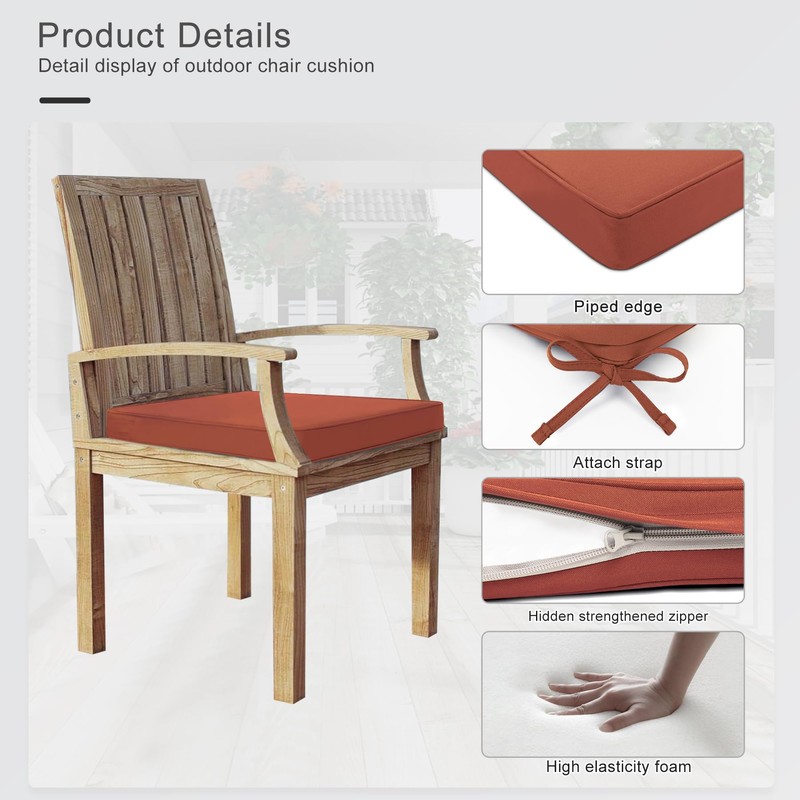 Product Details
Detail display of outdoor chair cushion

Piped edge

Attach strap

Hidden strengthened zipper

High elasticity foam